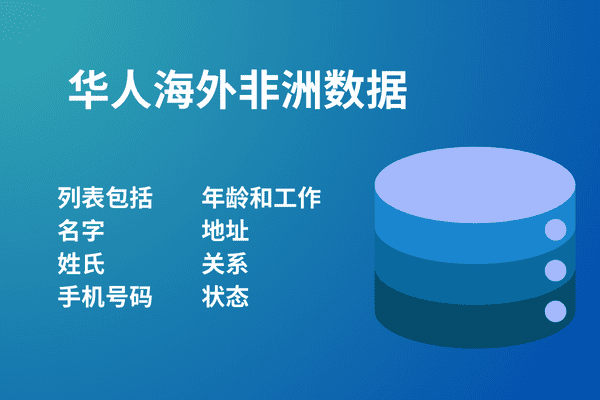 华人海外非洲数据

列表包括
名字
姓氏
手机号码

年龄和工作
地址
关系
状态